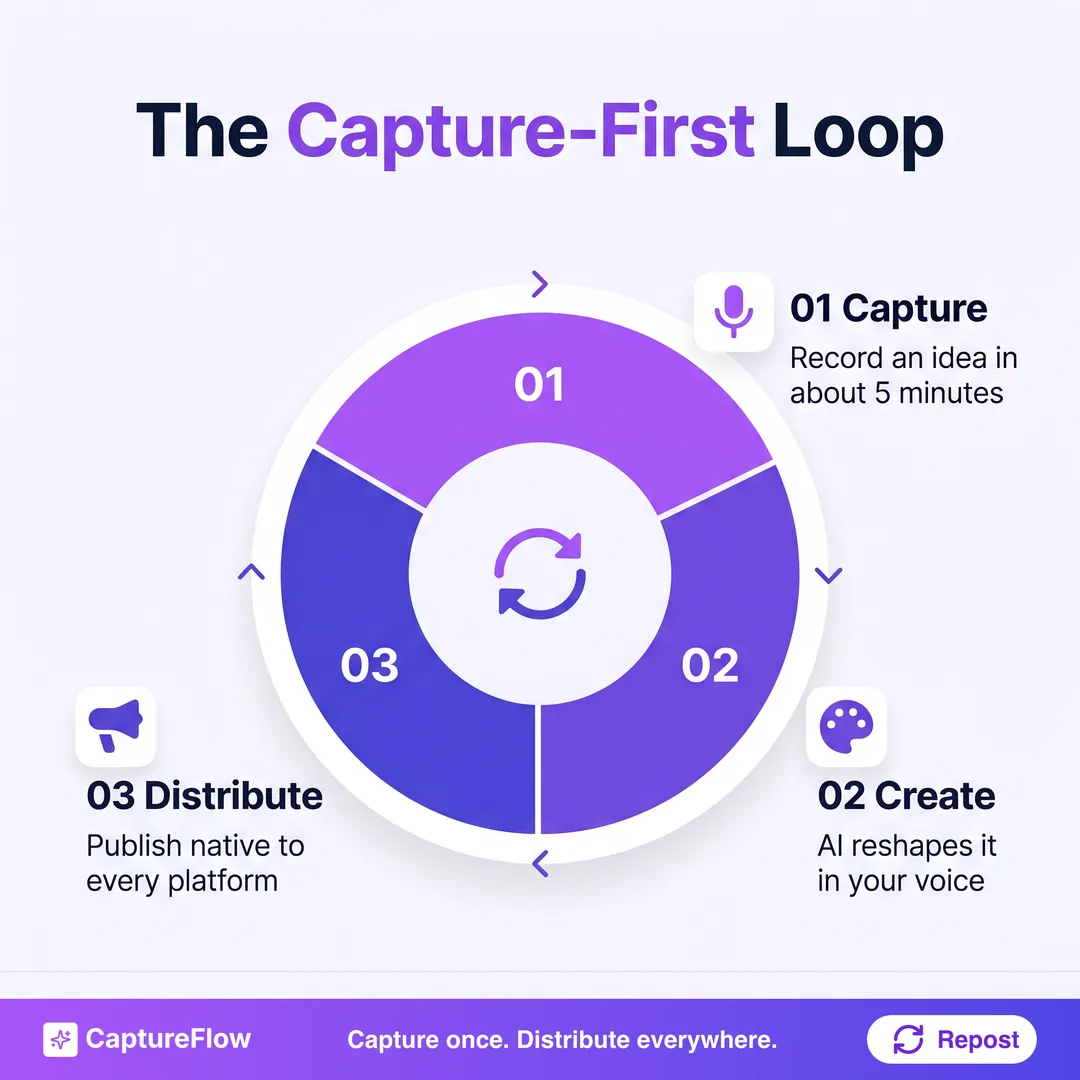 The Capture-First Loop

01

02

03

01 Capture
Record an idea in about 5 minutes

02 Create
AI reshapes it in your voice

03 Distribute
Publish native to every platform

CaptureFlow

Capture once. Distribute everywhere.

Repost